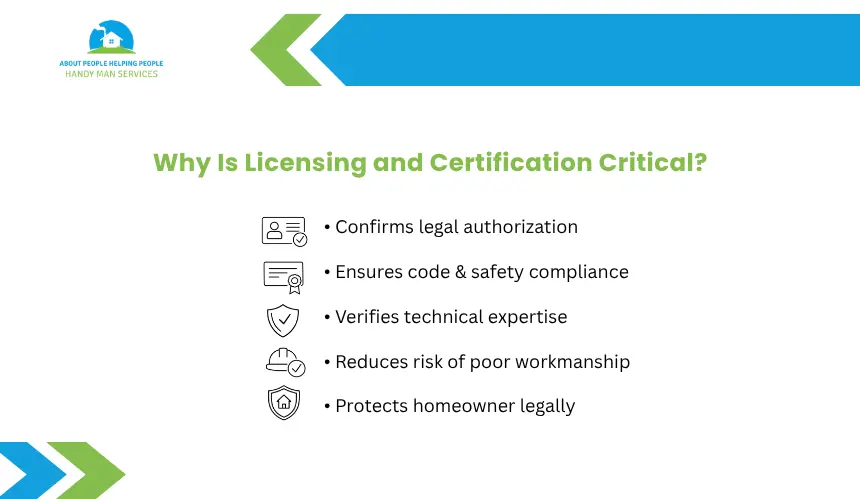 ABOUT PEOPLE HELPING PEOPLE
HANDY MAN SERVICES

Why Is Licensing and Certification Critical?

• Confirms legal authorization
• Ensures code & safety compliance
• Verifies technical expertise
• Reduces risk of poor workmanship
• Protects homeowner legally